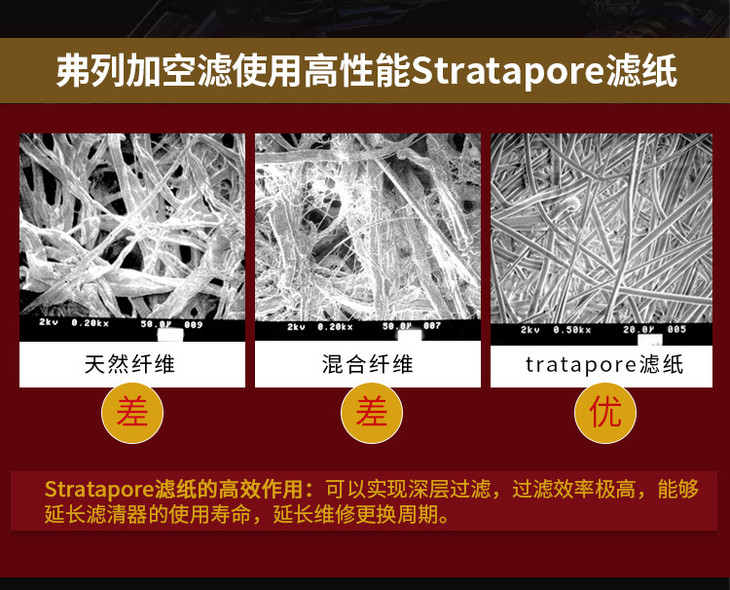 弗列加空滤使用高性能Stratapore滤纸

2kv 0.20kx 50.0µ 009

天然纤维

差

2kv 0.20kx 50.0µ 007

混合纤维

差

2kv 0.50kx 20.0µ 005

tratapore滤纸

优

Stratapore滤纸的高效作用：可以实现深层过滤，过滤效率极高，能够延长滤清器的使用寿命，延长维修更换周期。